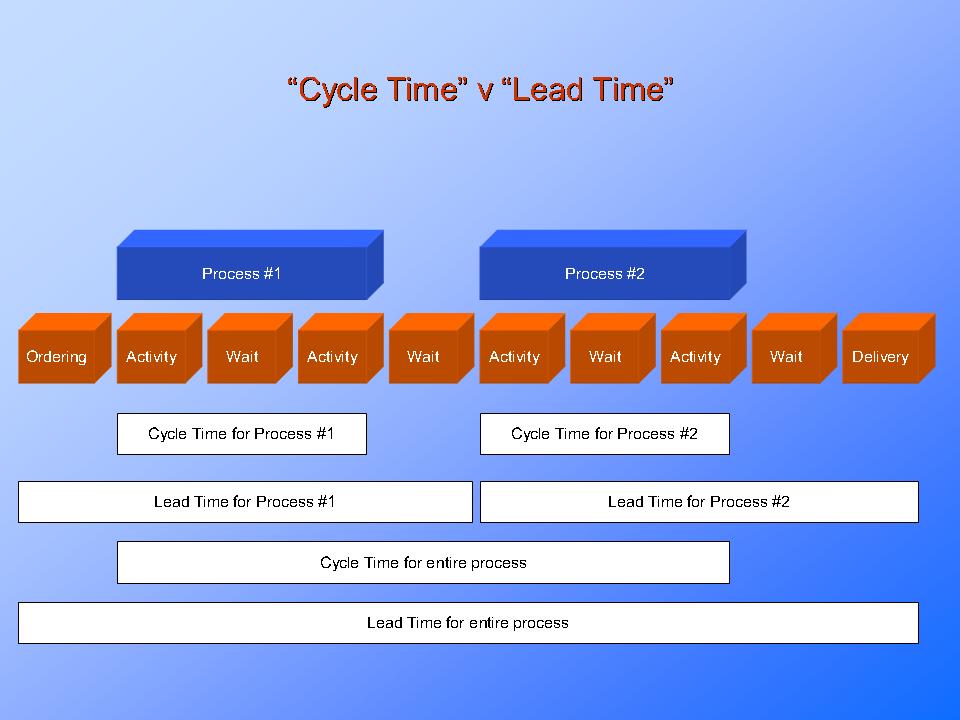 “Cycle Time” v “Lead Time”

Process #1

Process #2

Ordering

Activity

Wait

Activity

Wait

Activity

Wait

Activity

Wait

Delivery

Cycle Time for Process #1

Cycle Time for Process #2

Lead Time for Process #1

Lead Time for Process #2

Cycle Time for entire process

Lead Time for entire process